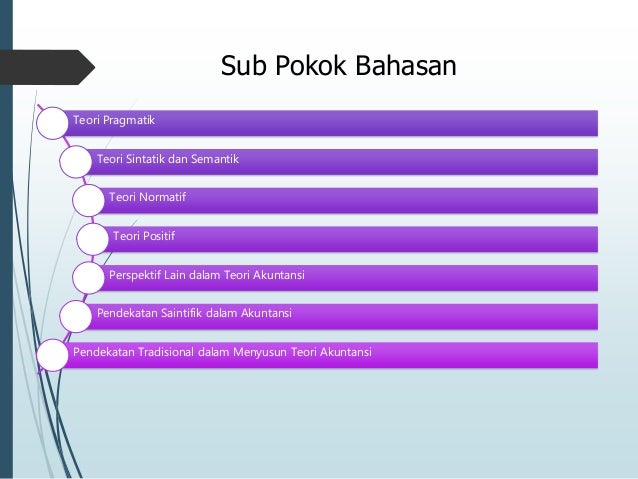 Sub Pokok Bahasan

Teori Pragmatik

Teori Sintatik dan Semantik

Teori Normatif

Teori Positif

Perspektif Lain dalam Teori Akuntansi

Pendekatan Saintifik dalam Akuntansi

Pendekatan Tradisional dalam Menyusun Teori Akuntansi